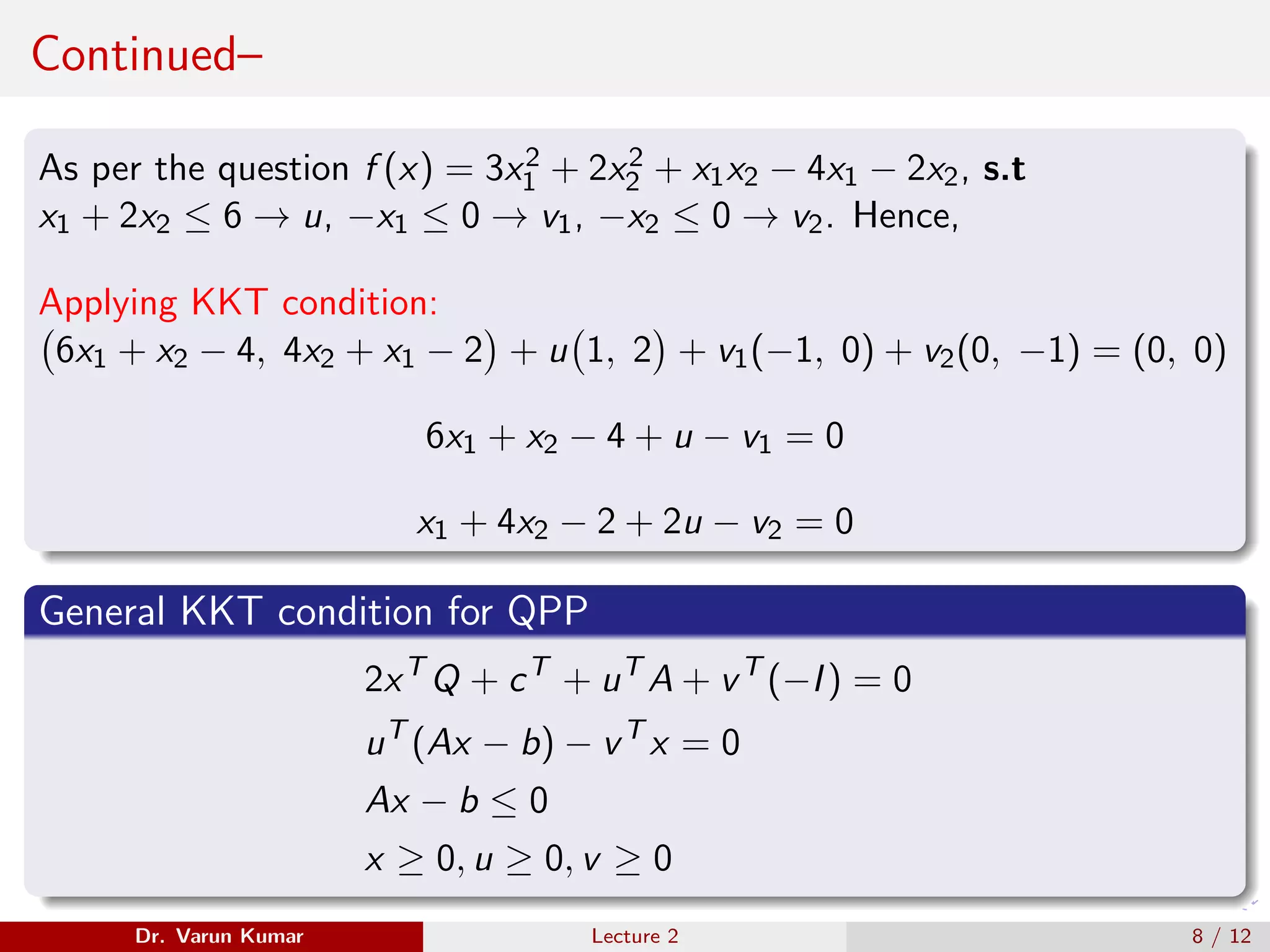 Continued–

As per the question $f(x) = 3x_1^2 + 2x_2^2 + x_1x_2 - 4x_1 - 2x_2$, **s.t** $x_1 + 2x_2 \leq 6 \rightarrow u$, $-x_1 \leq 0 \rightarrow v_1$, $-x_2 \leq 0 \rightarrow v_2$. Hence,

Applying KKT condition:
$(6x_1 + x_2 - 4,\ 4x_2 + x_1 - 2) + u(1,\ 2) + v_1(-1,\ 0) + v_2(0,\ -1) = (0,\ 0)$

$6x_1 + x_2 - 4 + u - v_1 = 0$

$x_1 + 4x_2 - 2 + 2u - v_2 = 0$

General KKT condition for QPP

$2x^TQ + c^T + u^TA + v^T(-I) = 0$
$u^T(Ax - b) - v^Tx = 0$
$Ax - b \leq 0$
$x \geq 0, u \geq 0, v \geq 0$

Dr. Varun Kumar Lecture 2 8 / 12